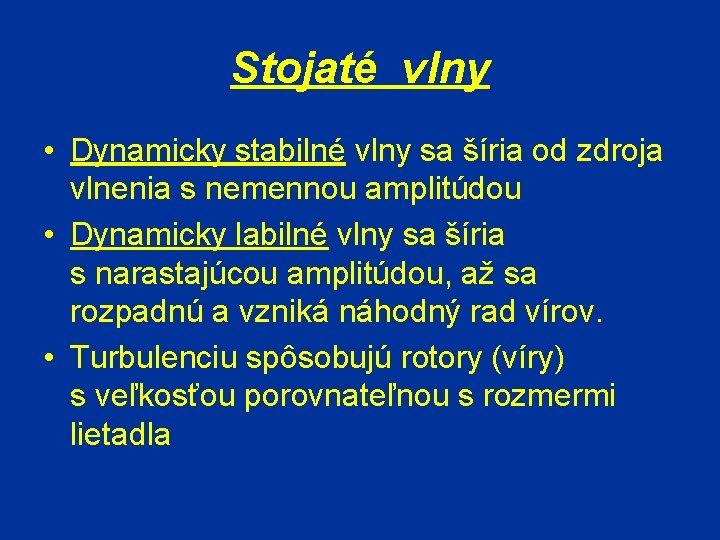 Stojaté vlny

• Dynamicky stabilné vlny sa šíria od zdroja vlnenia s nemennou amplitúdou
• Dynamicky labilné vlny sa šíria s narastajúcou amplitúdou, až sa rozpadnú a vzniká náhodný rad vírov.
• Turbulenciu spôsobujú rotory (víry) s veľkosťou porovnateľnou s rozmermi lietadla